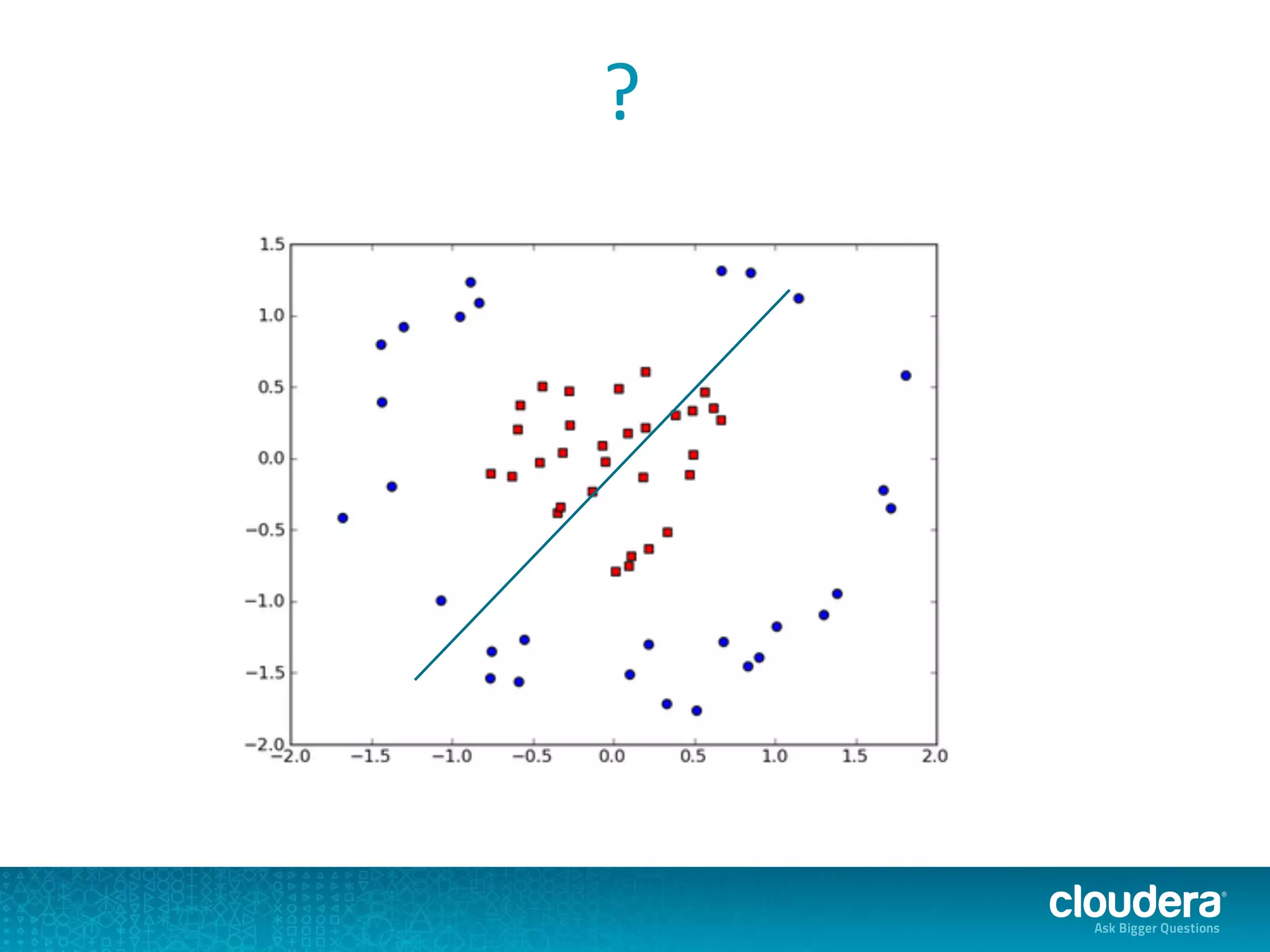 ?

1.5
1.0
0.5
0.0
−0.5
−1.0
−1.5
−2.0
−2.0
−1.5
−1.0
−0.5
0.0
0.5
1.0
1.5
2.0

cloudera®
Ask Bigger Questions